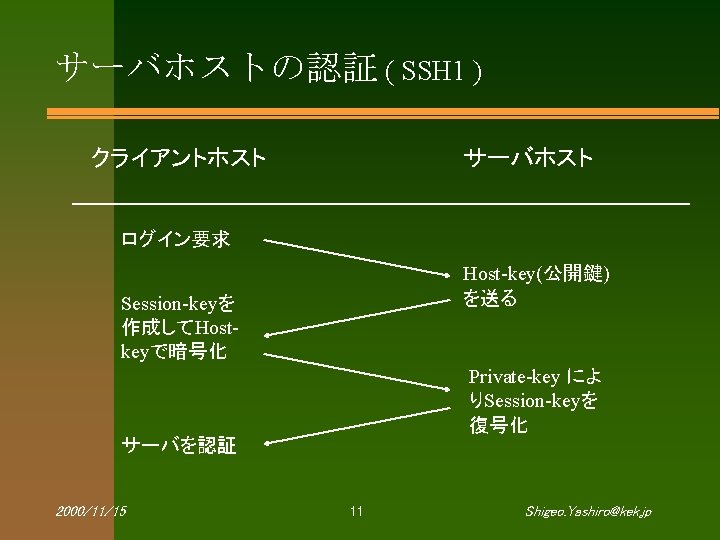 サーバホストの認証 ( SSH1 )

クライアントホスト

サーバホスト

ログイン要求

Host-key(公開鍵)を送る

Session-keyを作成してHost-keyで暗号化

Private-key によりSession-keyを復号化

サーバを認証

2000/11/15

11

Shigeo.Yashiro@kek.jp